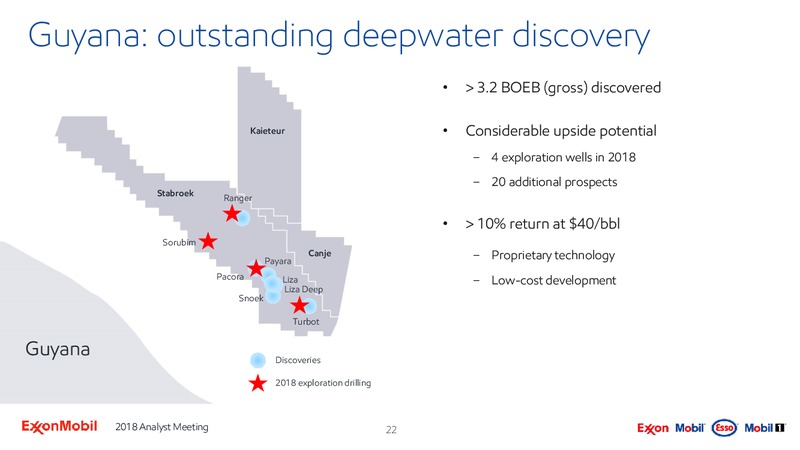 Guyana: outstanding deepwater discovery

Kaieteur

Stabroek

Ranger

Sorubim

Canje

Payara

Pacora

Liza

Liza Deep

Snoek

Turbot

Guyana

Discoveries

2018 exploration drilling

• > 3.2 BOEB (gross) discovered

• Considerable upside potential

– 4 exploration wells in 2018

– 20 additional prospects

• > 10% return at $40/bbl

– Proprietary technology

– Low-cost development

ExxonMobil 2018 Analyst Meeting

22

Exxon Mobil Esso Mobil 1